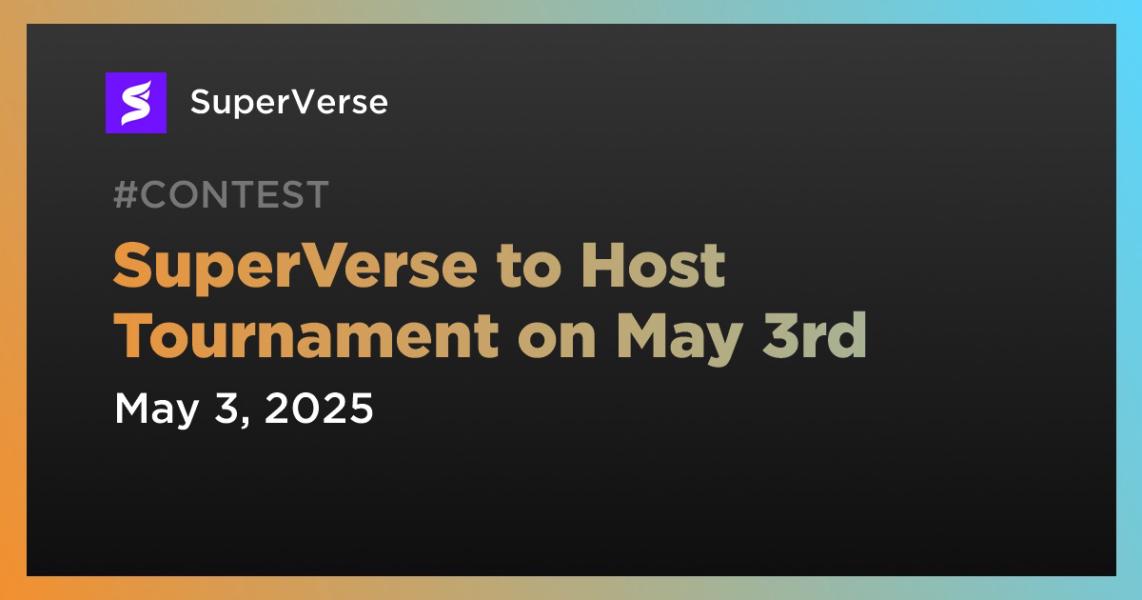 SuperVerse

#CONTEST

SuperVerse to Host Tournament on May 3rd

May 3, 2025